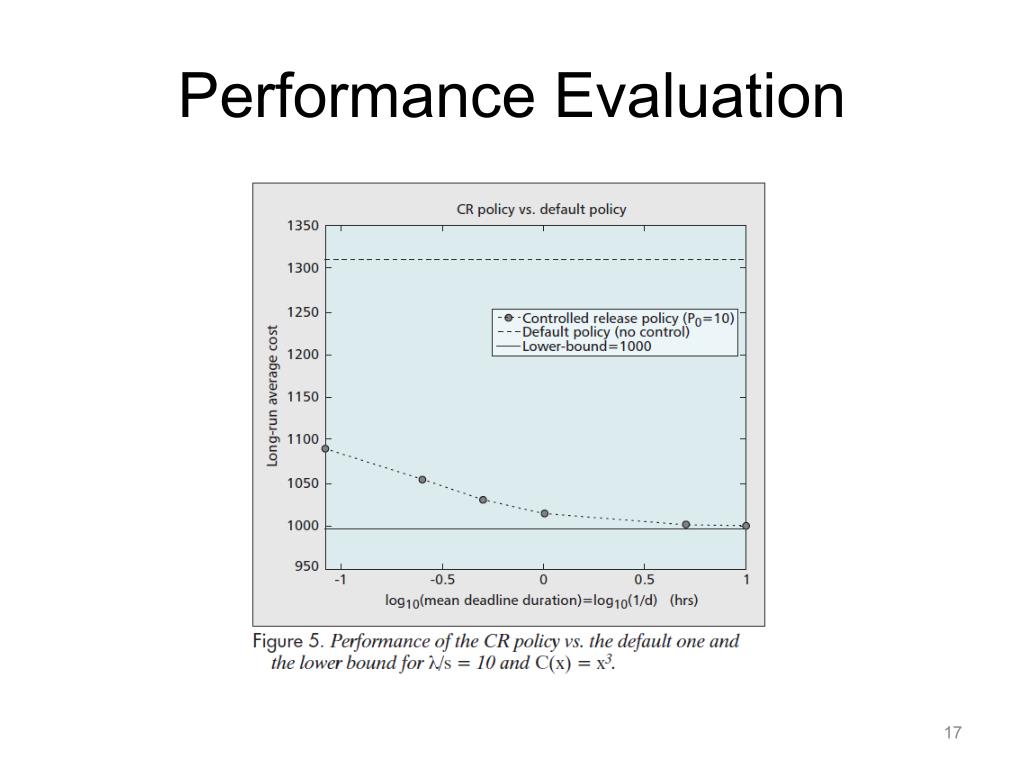 Performance Evaluation

CR policy vs. default policy

1350
1300
1250
1200
1150
1100
1050
1000
950

Long-run average cost

Controlled release policy ($P_0$=10)
Default policy (no control)
Lower-bound=1000

-1
-0.5
0
0.5
1

$\log_{10}$(mean deadline duration)=$\log_{10}$(1/d) (hrs)

Figure 5. Performance of the CR policy vs. the default one and the lower bound for $\lambda/s = 10$ and $C(x) = x^3$.

17